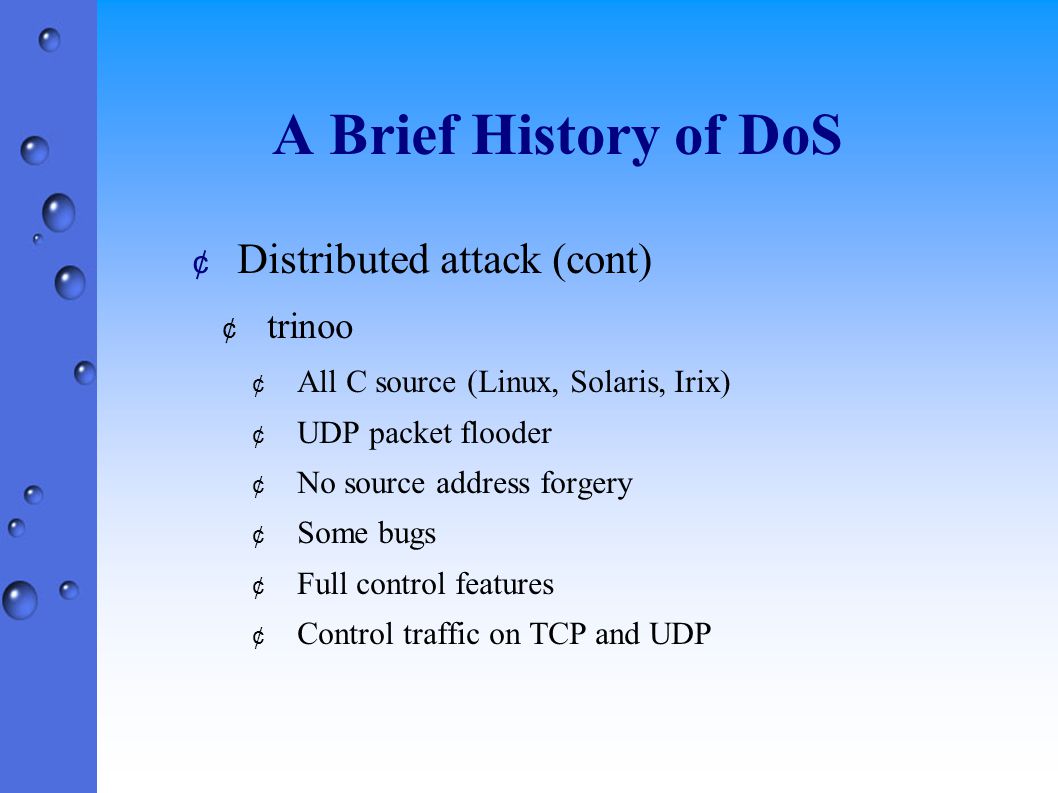 A Brief History of DoS

¢ Distributed attack (cont)

¢ trinoo

¢ All C source (Linux, Solaris, Irix)

¢ UDP packet flooder

¢ No source address forgery

¢ Some bugs

¢ Full control features

¢ Control traffic on TCP and UDP